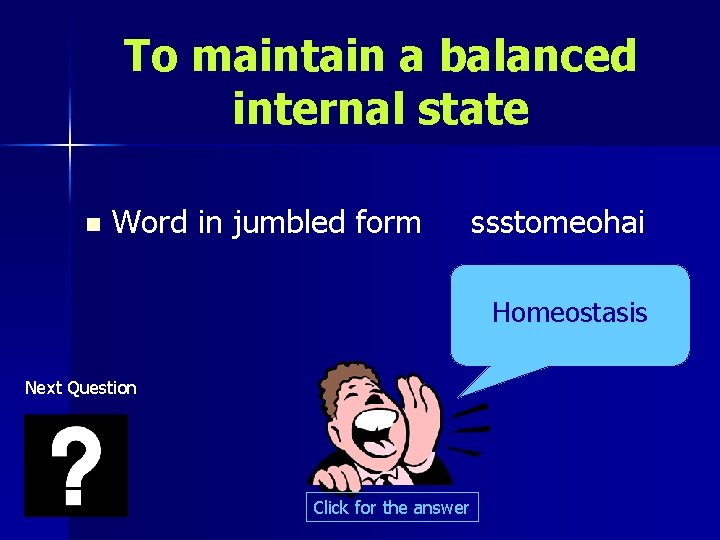 To maintain a balanced internal state

Word in jumbled form ssstomeohai

Homeostasis

Next Question

?

Click for the answer